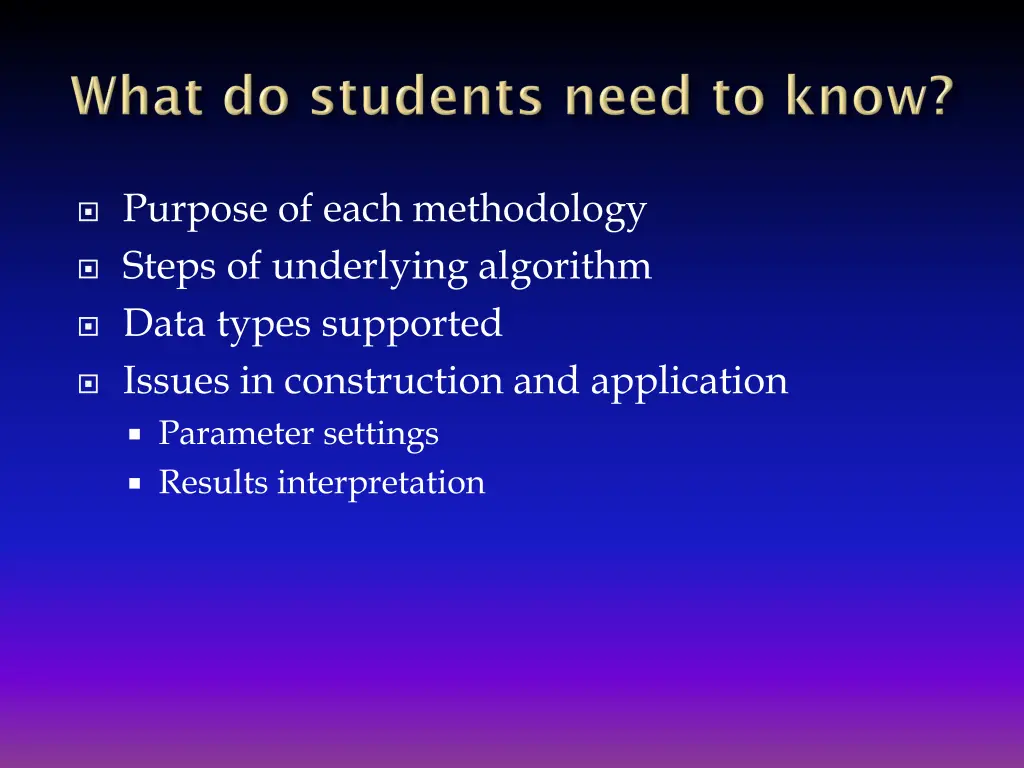 What do students need to know?

Purpose of each methodology
Steps of underlying algorithm
Data types supported
Issues in construction and application
Parameter settings
Results interpretation